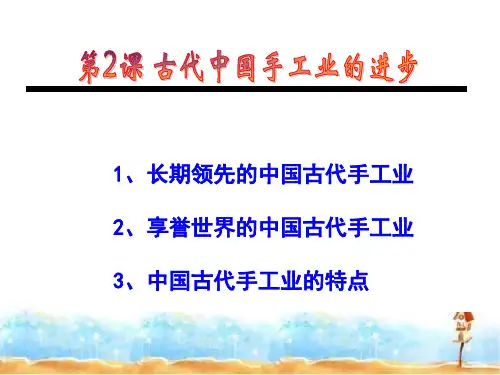 第2课 古代中国手工业的进步

1、长期领先的中国古代手工业

2、享誉世界的中国古代手工业

3、中国古代手工业的特点